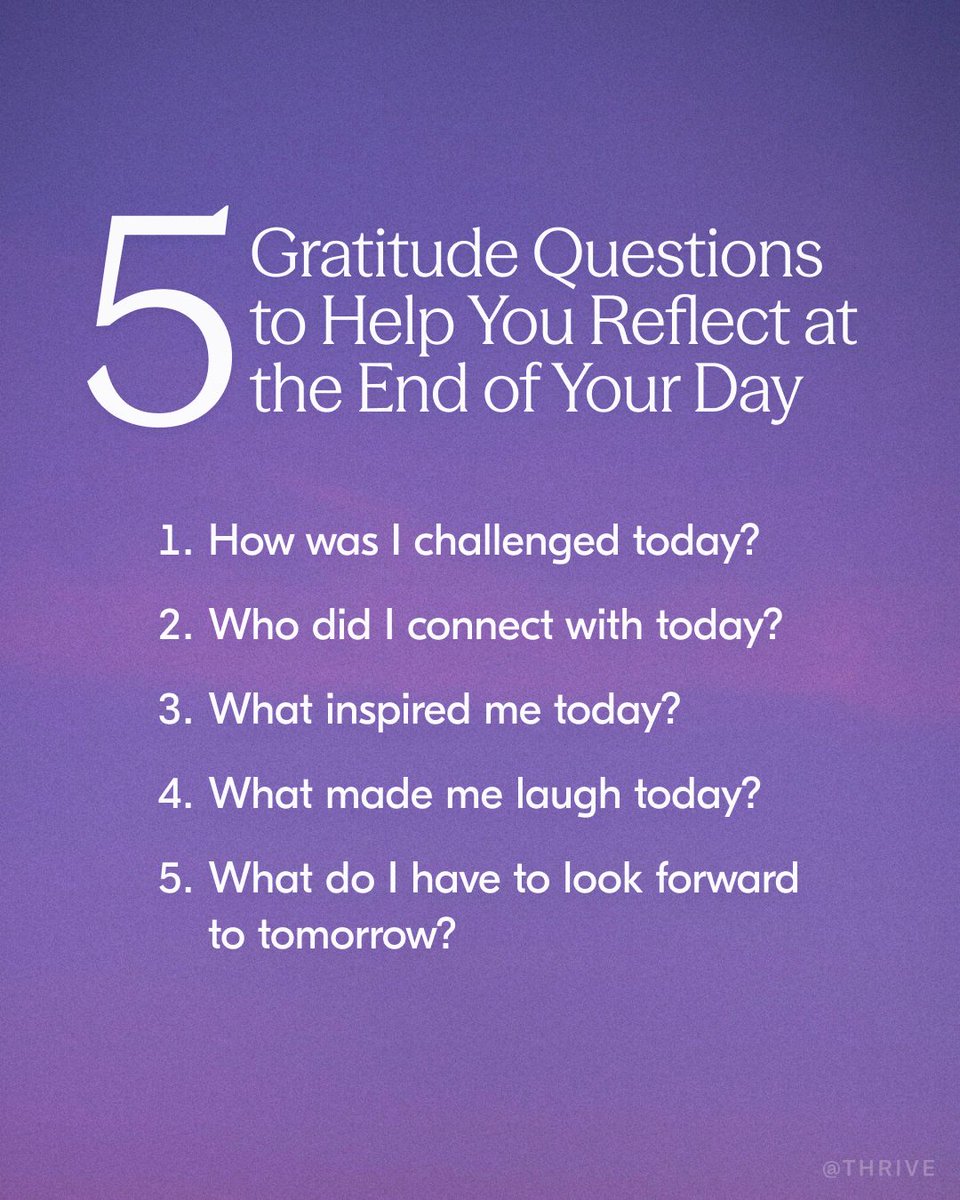 5 Gratitude Questions to Help You Reflect at the End of Your Day

1. How was I challenged today?

2. Who did I connect with today?

3. What inspired me today?

4. What made me laugh today?

5. What do I have to look forward to tomorrow?

@THRIVE